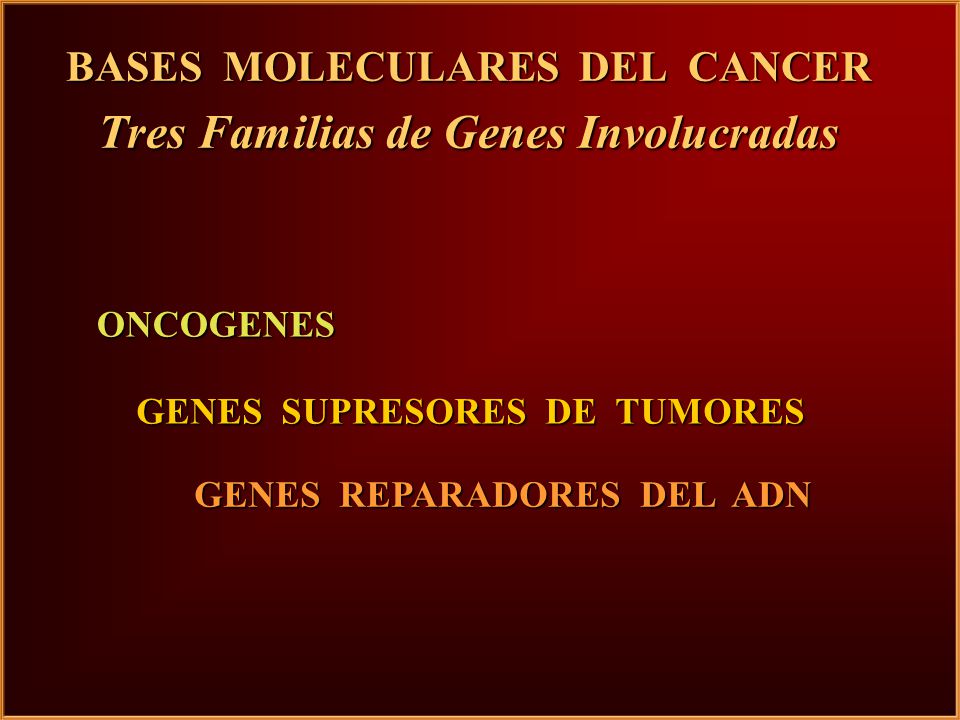 BASES MOLECULARES DEL CANCER
Tres Familias de Genes Involucradas

ONCOGENES

GENES SUPRESORES DE TUMORES

GENES REPARADORES DEL ADN